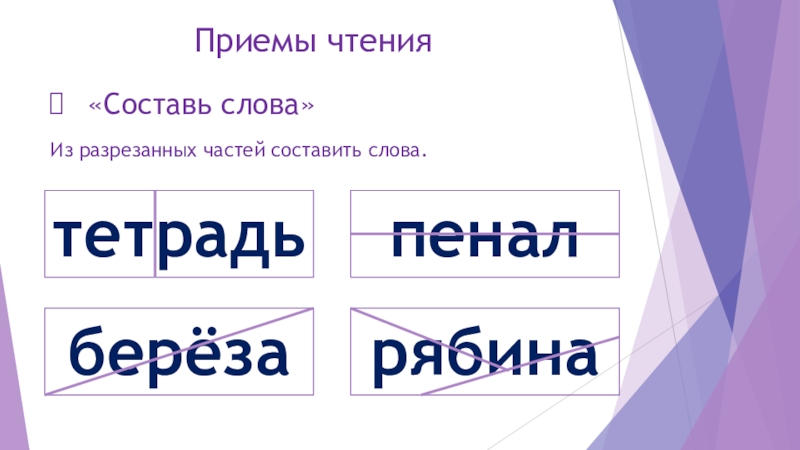 Приемы чтения

«Составь слова»

Из разрезанных частей составить слова.

тетрадь

пенал

берёза

рябина